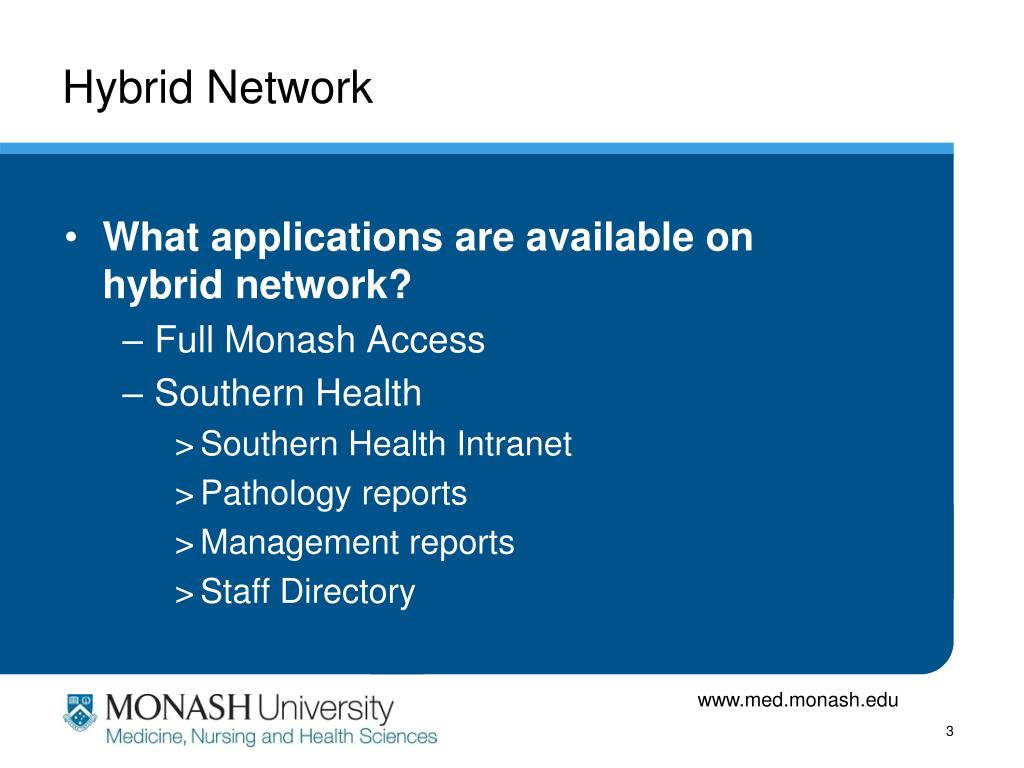 Hybrid Network

• What applications are available on hybrid network?
– Full Monash Access
– Southern Health
> Southern Health Intranet
> Pathology reports
> Management reports
> Staff Directory

MONASH University
Medicine, Nursing and Health Sciences

www.med.monash.edu

3